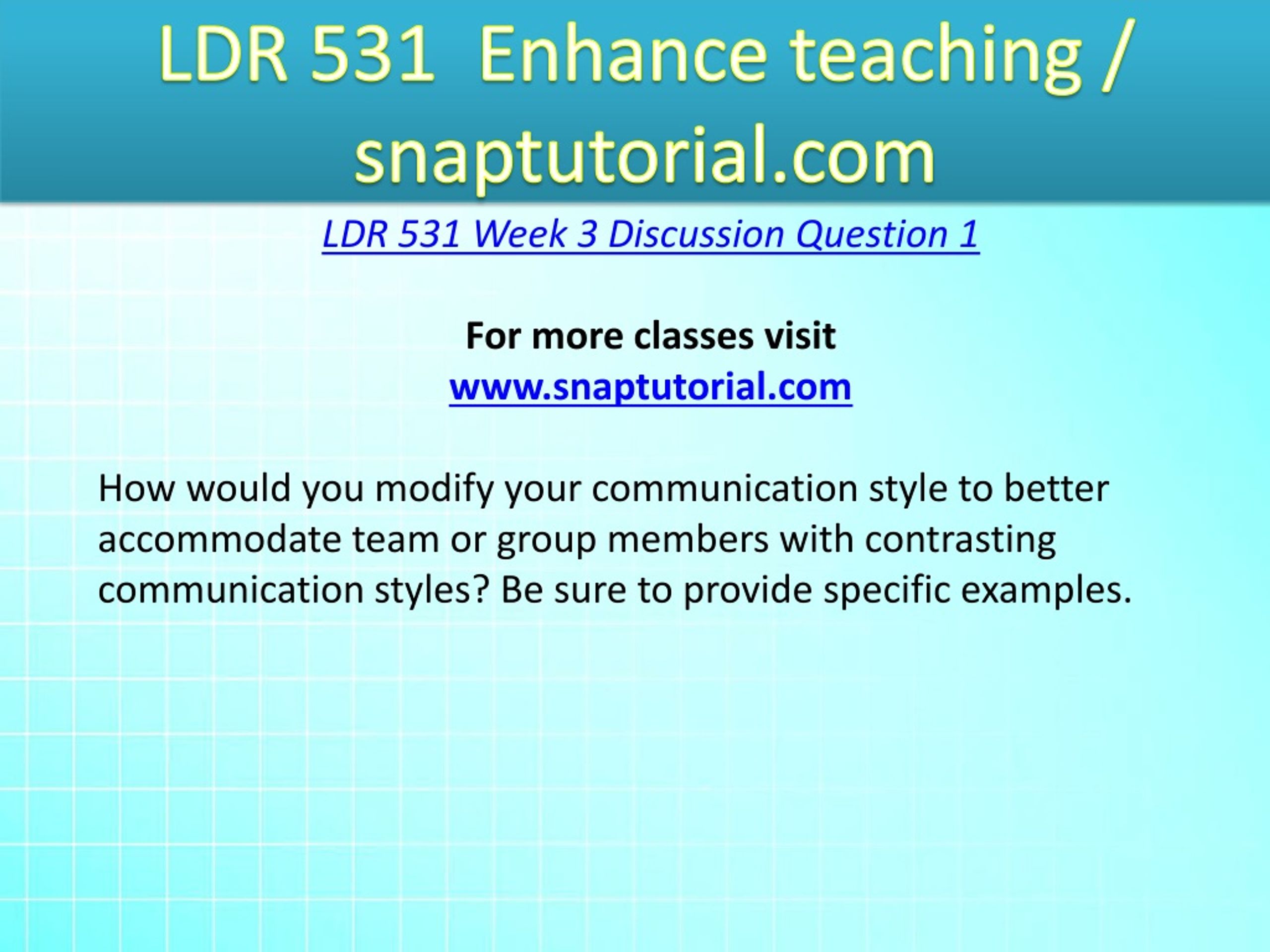 LDR 531 Enhance teaching / snaptutorial.com

LDR 531 Week 3 Discussion Question 1

For more classes visit
www.snaptutorial.com

How would you modify your communication style to better accommodate team or group members with contrasting communication styles? Be sure to provide specific examples.